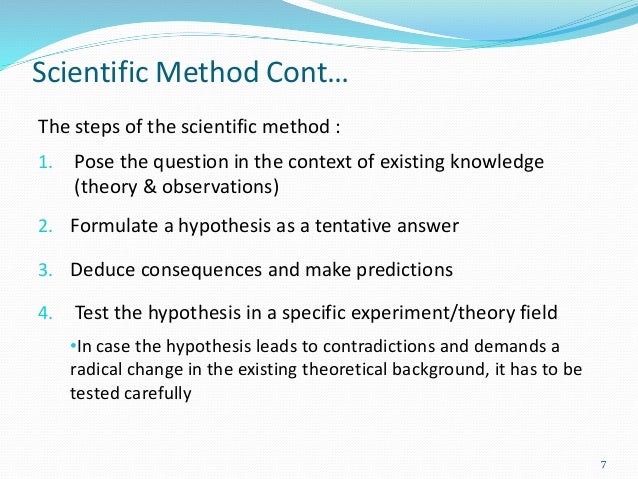 Scientific Method Cont…

The steps of the scientific method :

1. Pose the question in the context of existing knowledge (theory & observations)

2. Formulate a hypothesis as a tentative answer

3. Deduce consequences and make predictions

4. Test the hypothesis in a specific experiment/theory field

•In case the hypothesis leads to contradictions and demands a radical change in the existing theoretical background, it has to be tested carefully

7